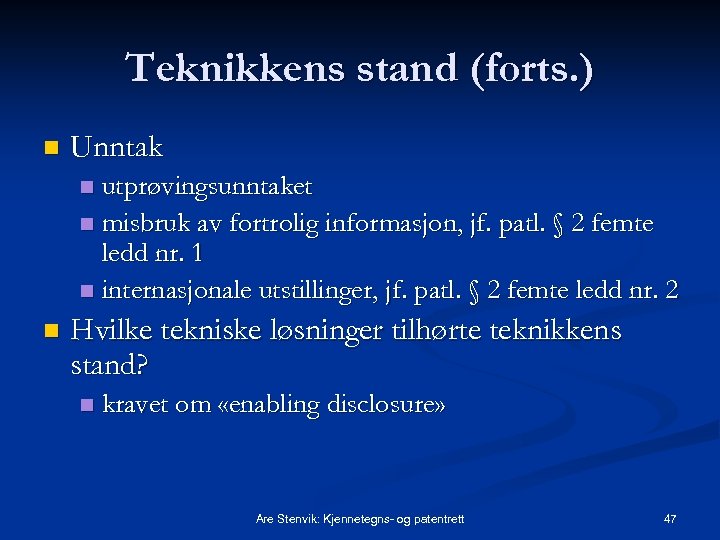 Teknikkens stand (forts.)

Unntak

utprøvingsunntaket

misbruk av fortrolig informasjon, jf. patl. § 2 femte ledd nr. 1

internasjonale utstillinger, jf. patl. § 2 femte ledd nr. 2

Hvilke tekniske løsninger tilhørte teknikkens stand?

kravet om «enabling disclosure»

Are Stenvik: Kjennetegns- og patentrett

47